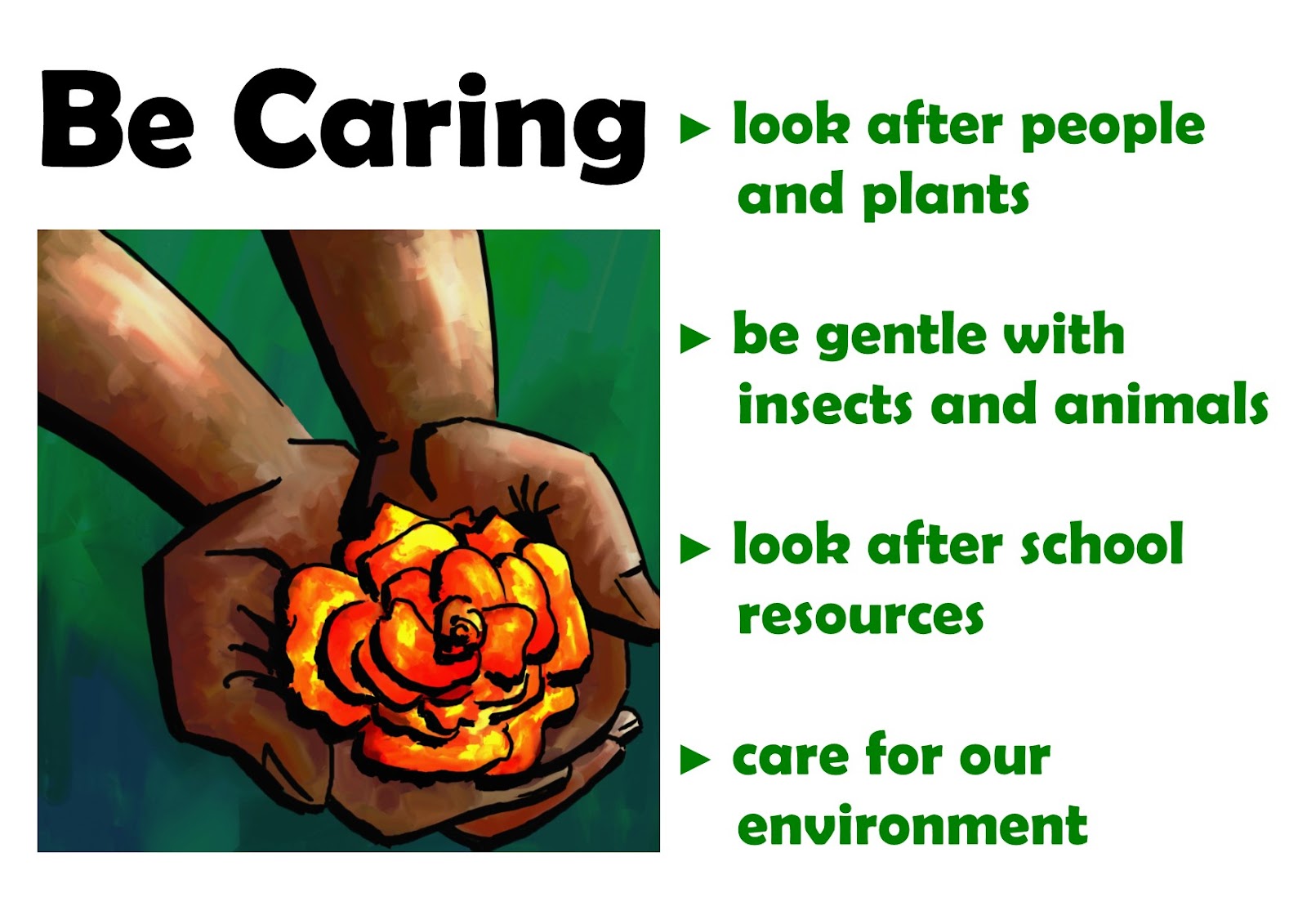 Be Caring

► look after people and plants

► be gentle with insects and animals

► look after school resources

► care for our environment